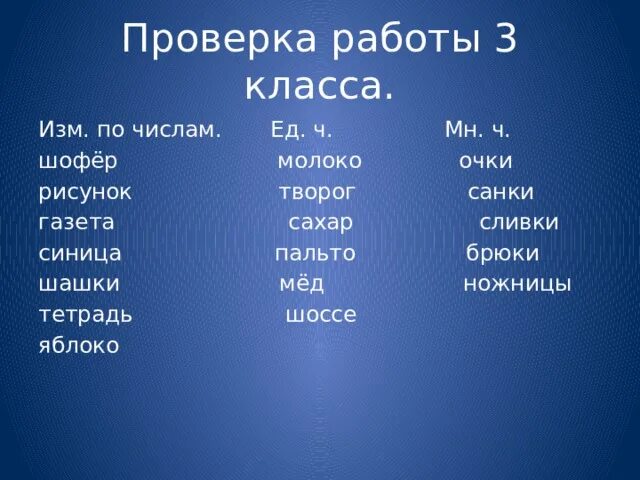 Проверка работы 3 класса.

| Изм. по числам. | Ед. ч. | Мн. ч. |
|---|---|---|
| шофёр | молоко | очки |
| рисунок | творог | санки |
| газета | сахар | сливки |
| синица | пальто | брюки |
| шашки | мёд | ножницы |
| тетрадь | шоссе | |
| яблоко | | |